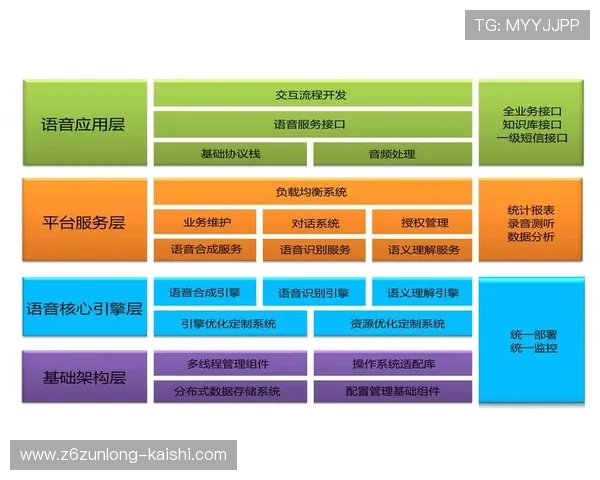 TG: MYYJJPP

语音应用层

交互流程开发

语音服务接口

基础协议栈

音频处理

全业务接口
知识库接口
一级短信接口

平台服务层

负载均衡系统

业务维护

对话系统

授权管理

语音合成服务

语音识别服务

语义理解服务

统计报表
录音测听
数据分析

语音核心引擎层

语音合成引擎

语音识别引擎

语义理解引擎

引擎优化定制系统

资源优化定制系统

统一部署
统一监控

基础架构层

多线程管理组件

操作系统适配库

分布式数据存储系统

配置管理基础组件

www.z6zunlong-kaishi.com